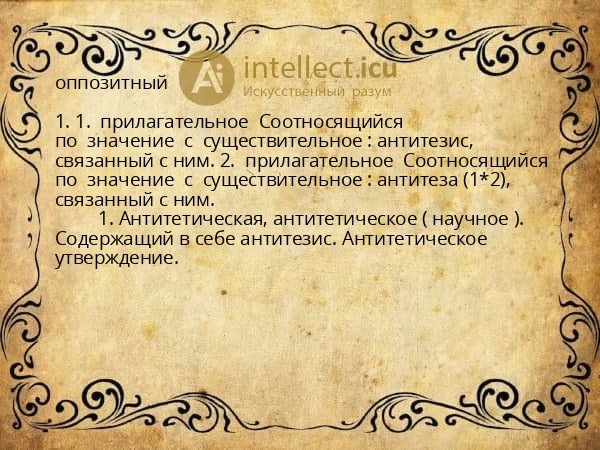 оппозитный

Ai intellect.icu
Искусственный разум

1. 1. прилагательное Соотносящийся по значение с существительное : антитезис, связанный с ним. 2. прилагательное Соотносящийся по значение с существительное : антитеза (1*2), связанный с ним.

1. Антитетическая, антитетическое ( научное ). Содержащий в себе антитезис. Антитетическое утверждение.